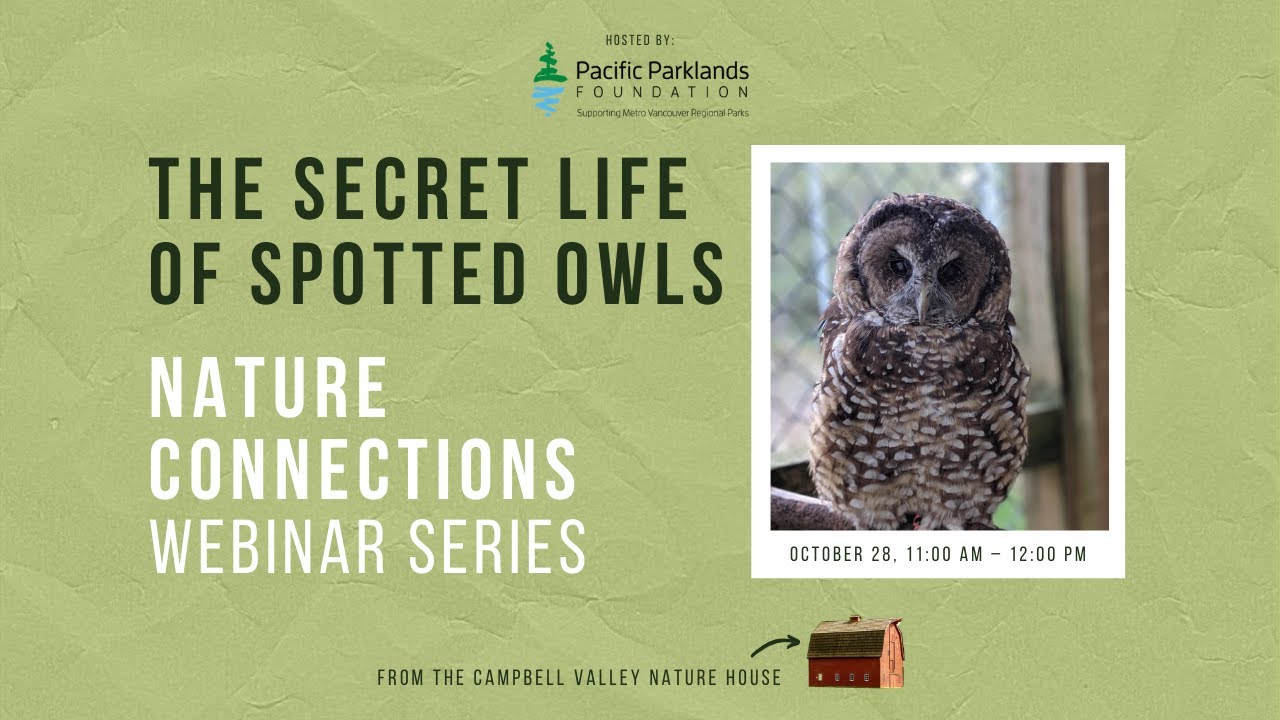 HOSTED BY:

Pacific Parklands
FOUNDATION
Supporting Metro Vancouver Regional Parks

THE SECRET LIFE OF SPOTTED OWLS

NATURE CONNECTIONS
WEBINAR SERIES

OCTOBER 28, 11:00 AM – 12:00 PM

FROM THE CAMPBELL VALLEY NATURE HOUSE